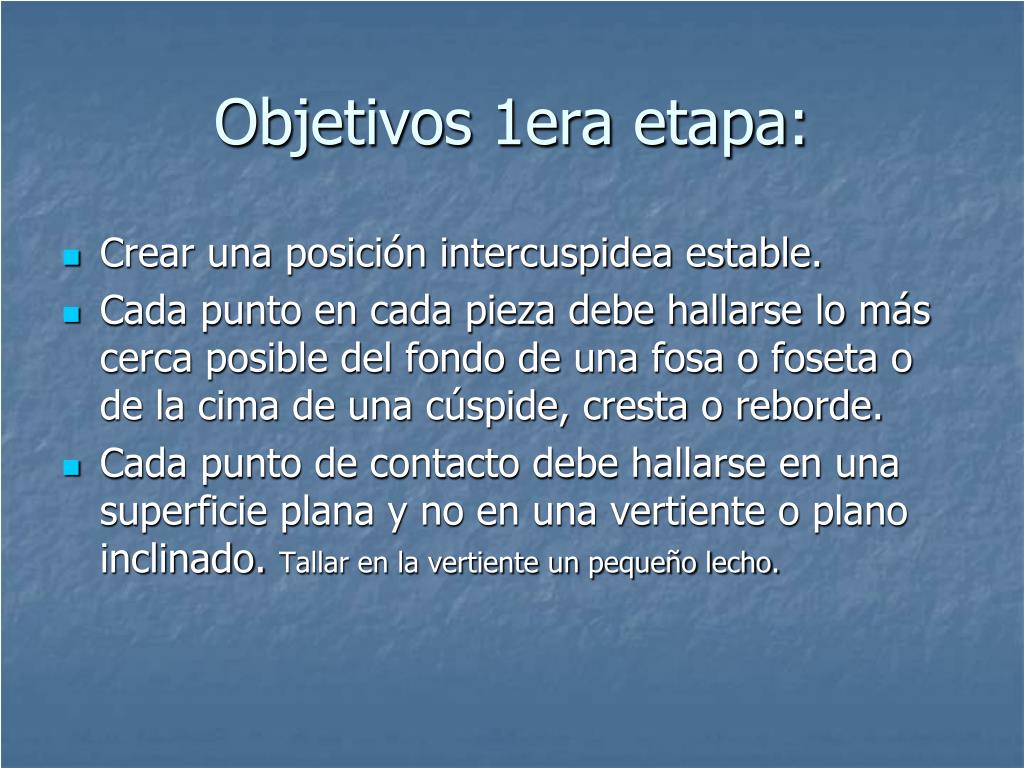 Objetivos 1era etapa:

- Crear una posición intercuspidea estable.
- Cada punto en cada pieza debe hallarse lo más cerca posible del fondo de una fosa o foseta o de la cima de una cúspide, cresta o reborde.
- Cada punto de contacto debe hallarse en una superficie plana y no en una vertiente o plano inclinado. Tallar en la vertiente un pequeño lecho.